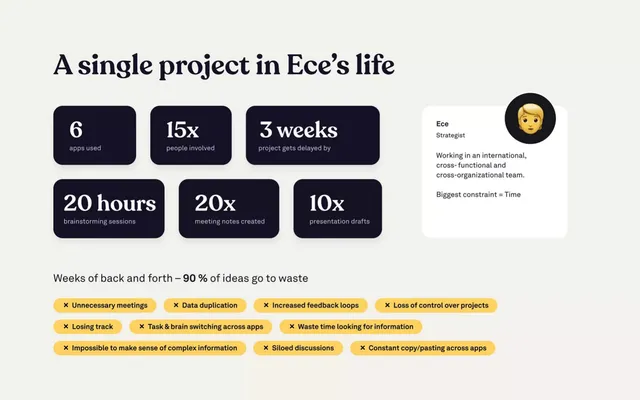 A single project in Ece's life

6
apps used

15x
people involved

3 weeks
project gets delayed by

20 hours
brainstorming sessions

20x
meeting notes created

10x
presentation drafts

Ece
Strategist

Working in an international, cross- functional and cross-organizational team.

Biggest constraint = Time

Weeks of back and forth – 90 % of ideas go to waste

× Unnecessary meetings

× Data duplication

× Increased feedback loops

× Loss of control over projects

× Losing track

× Task & brain switching across apps

× Waste time looking for information

× Impossible to make sense of complex information

× Siloed discussions

× Constant copy/pasting across apps